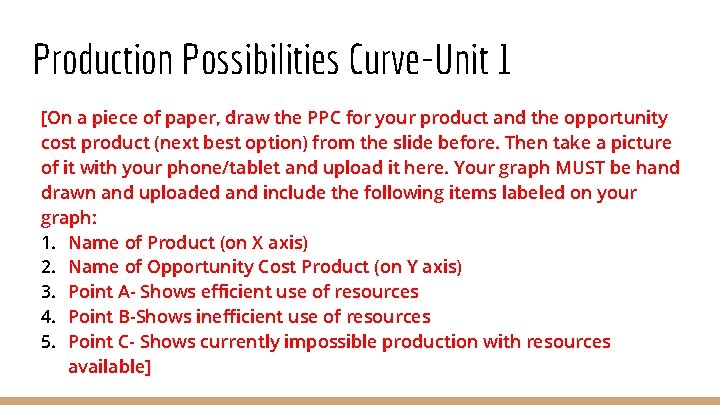 Production Possibilities Curve-Unit 1

[On a piece of paper, draw the PPC for your product and the opportunity cost product (next best option) from the slide before. Then take a picture of it with your phone/tablet and upload it here. Your graph MUST be hand drawn and uploaded and include the following items labeled on your graph:

1. Name of Product (on X axis)
2. Name of Opportunity Cost Product (on Y axis)
3. Point A- Shows efficient use of resources
4. Point B-Shows inefficient use of resources
5. Point C- Shows currently impossible production with resources available]